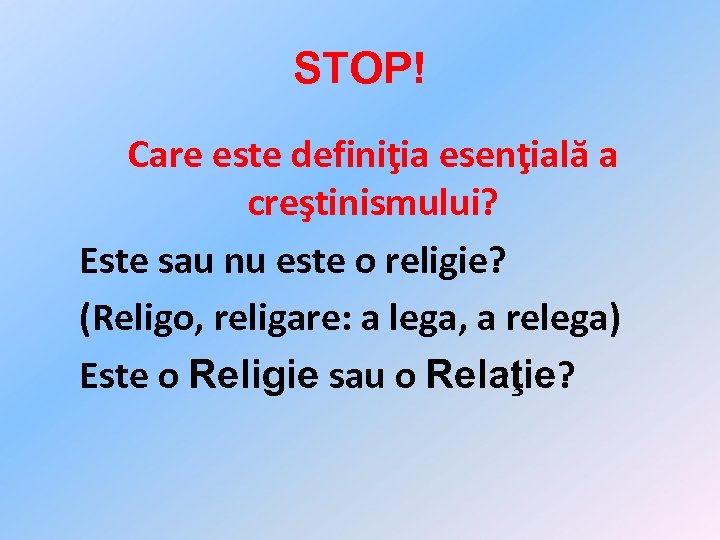 STOP!

Care este definiţia esenţială a creştinismului?

Este sau nu este o religie?

(Religo, religare: a lega, a relega)

Este o Religie sau o Relaţie?